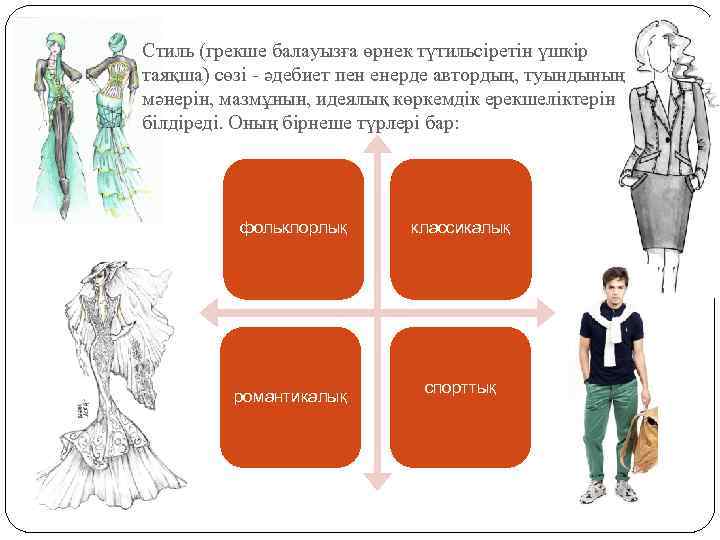 Стиль (грекше балауызға өрнек түтильсіретін үшкір таяқша) сөзі - әдебиет пен енерде автордың, туындының мәнерін, мазмұнын, идеялық көркемдік ерекшеліктерін білдіреді. Оның бірнеше түрлері бар:

фольклорлық

классикалық

романтикалық

спорттық